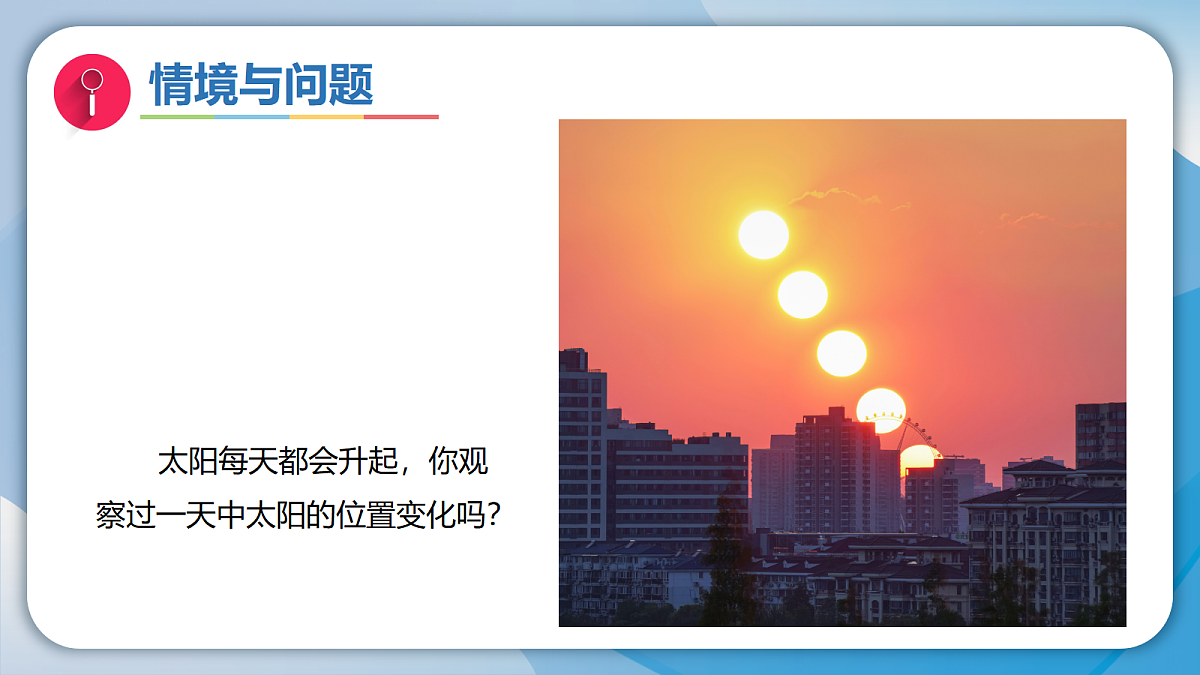 情境与问题

太阳每天都会升起，你观察过一天中太阳的位置变化吗？